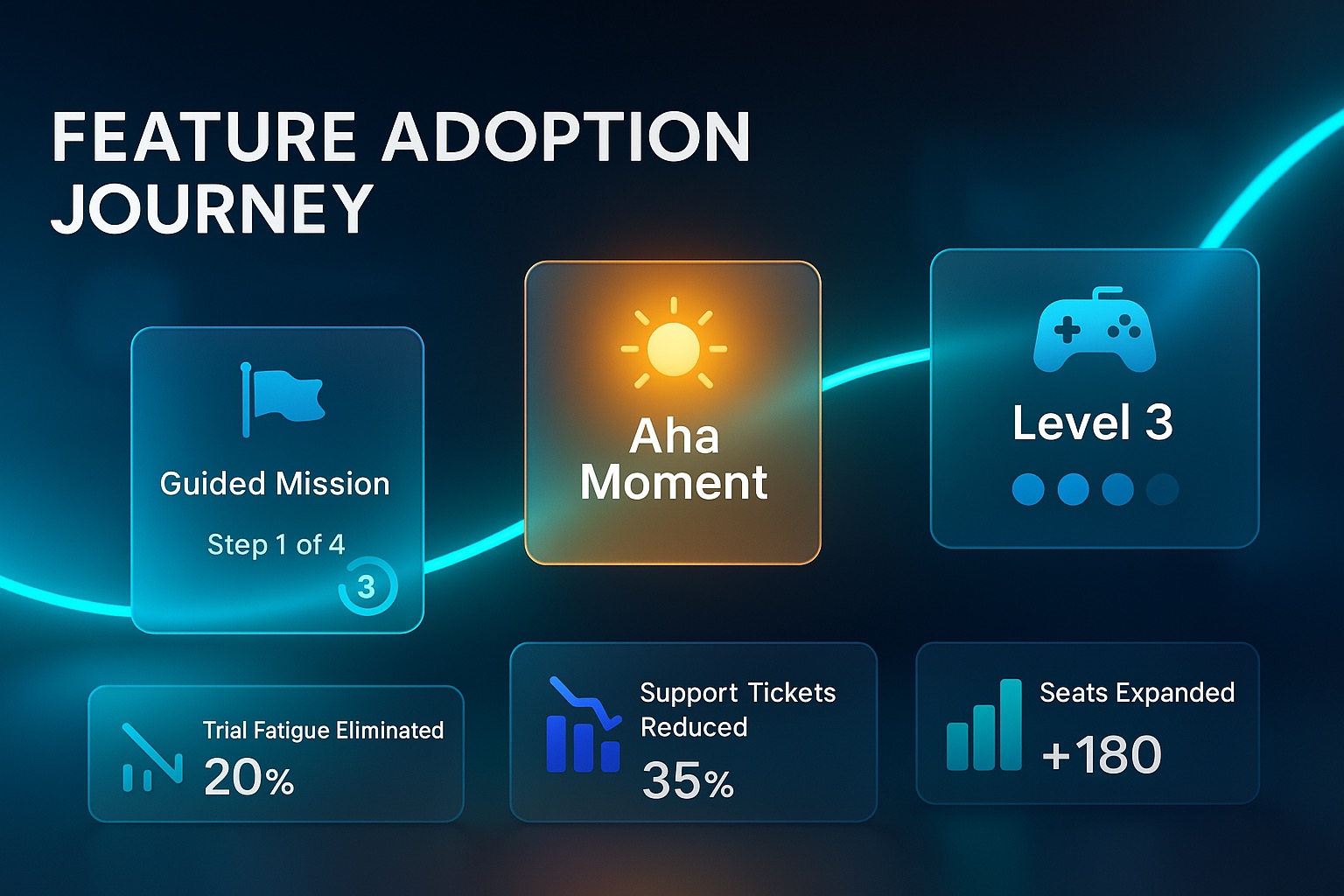 FEATURE ADOPTION JOURNEY

Guided Mission

Step 1 of 4

3

Aha Moment

Level 3

Trial Fatigue Eliminated

20%

Support Tickets Reduced

35%

Seats Expanded

+180